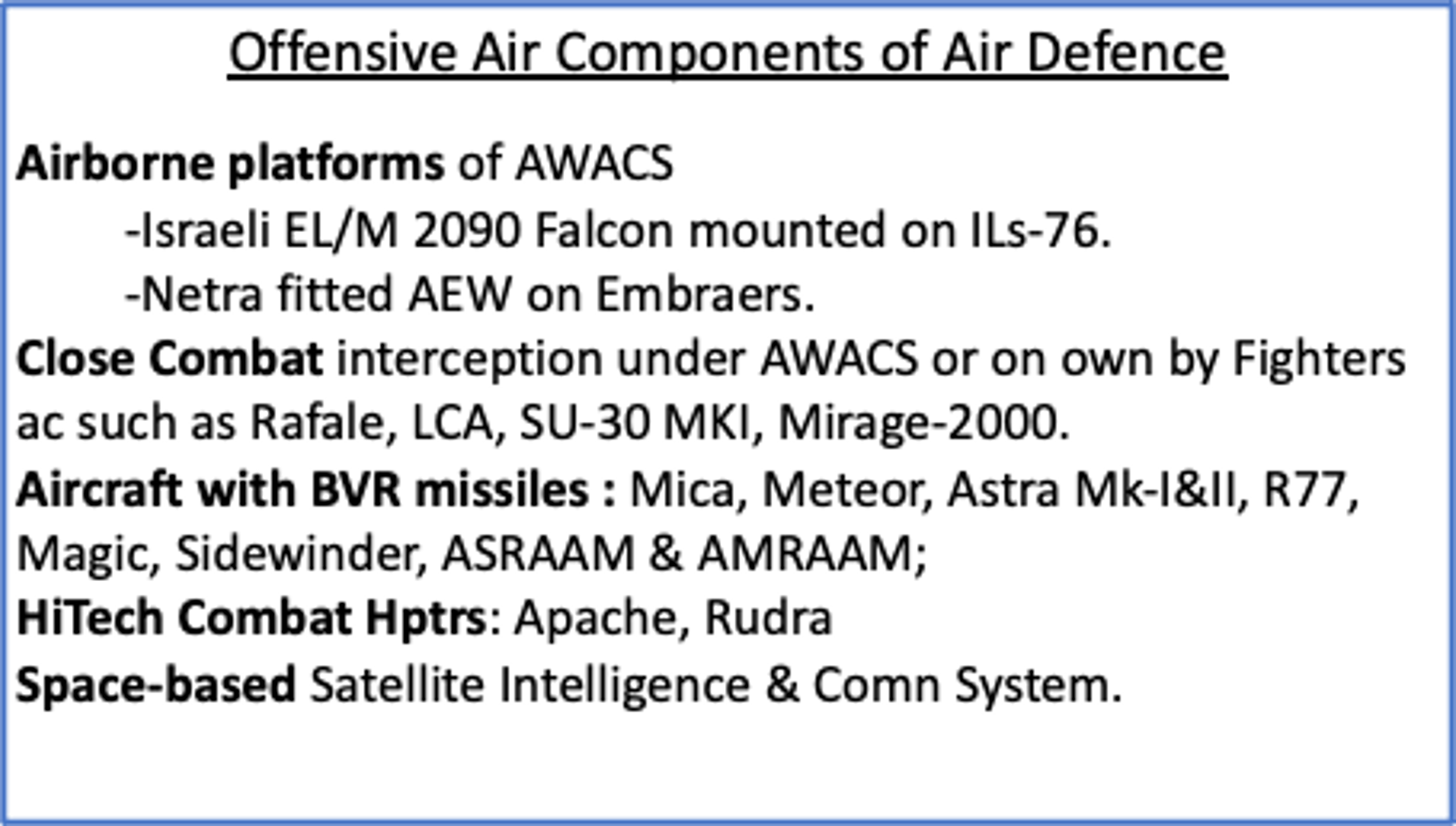 Offensive Air Components of Air Defence

Airborne platforms of AWACS

-Israeli EL/M 2090 Falcon mounted on ILs-76.

-Netra fitted AEW on Embraers.

Close Combat interception under AWACS or on own by Fighters ac such as Rafale, LCA, SU-30 MKI, Mirage-2000.

Aircraft with BVR missiles : Mica, Meteor, Astra Mk-I&II, R77, Magic, Sidewinder, ASRAAM & AMRAAM;

HiTech Combat Hptrs: Apache, Rudra

Space-based Satellite Intelligence & Comn System.